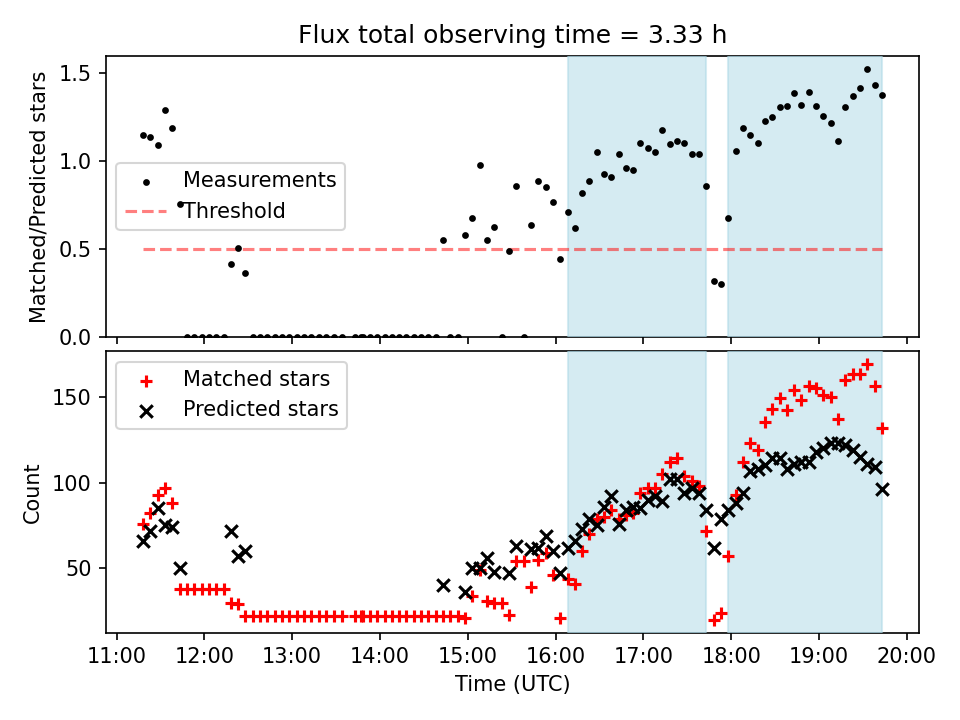 Flux total observing time = 3.33 h

Matched/Predicted stars

1.5
1.0
0.5
0.0

Measurements
Threshold

Count

150
100
50

Matched stars
Predicted stars

11:00 12:00 13:00 14:00 15:00 16:00 17:00 18:00 19:00 20:00
Time (UTC)